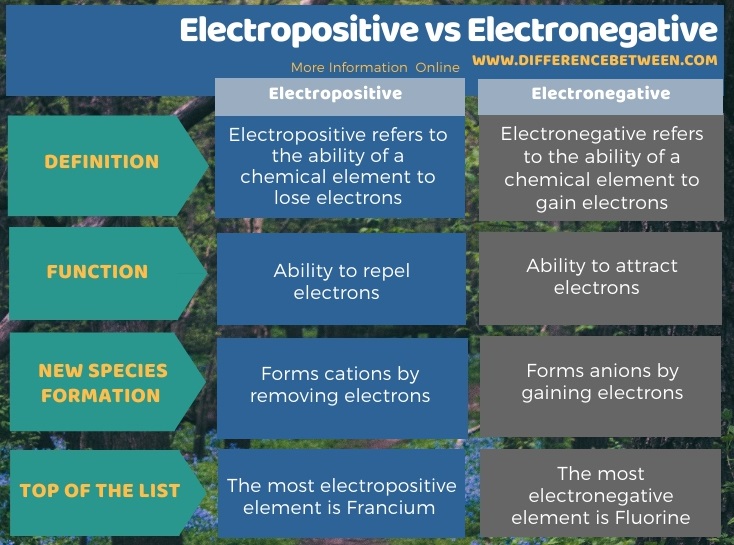 Electropositive vs Electronegative

More Information Online WWW.DIFFERENCEBETWEEN.COM

| | Electropositive | Electronegative |
|---|---|---|
| DEFINITION | Electropositive refers to the ability of a chemical element to lose electrons | Electronegative refers to the ability of a chemical element to gain electrons |
| FUNCTION | Ability to repel electrons | Ability to attract electrons |
| NEW SPECIES FORMATION | Forms cations by removing electrons | Forms anions by gaining electrons |
| TOP OF THE LIST | The most electropositive element is Francium | The most electronegative element is Fluorine |